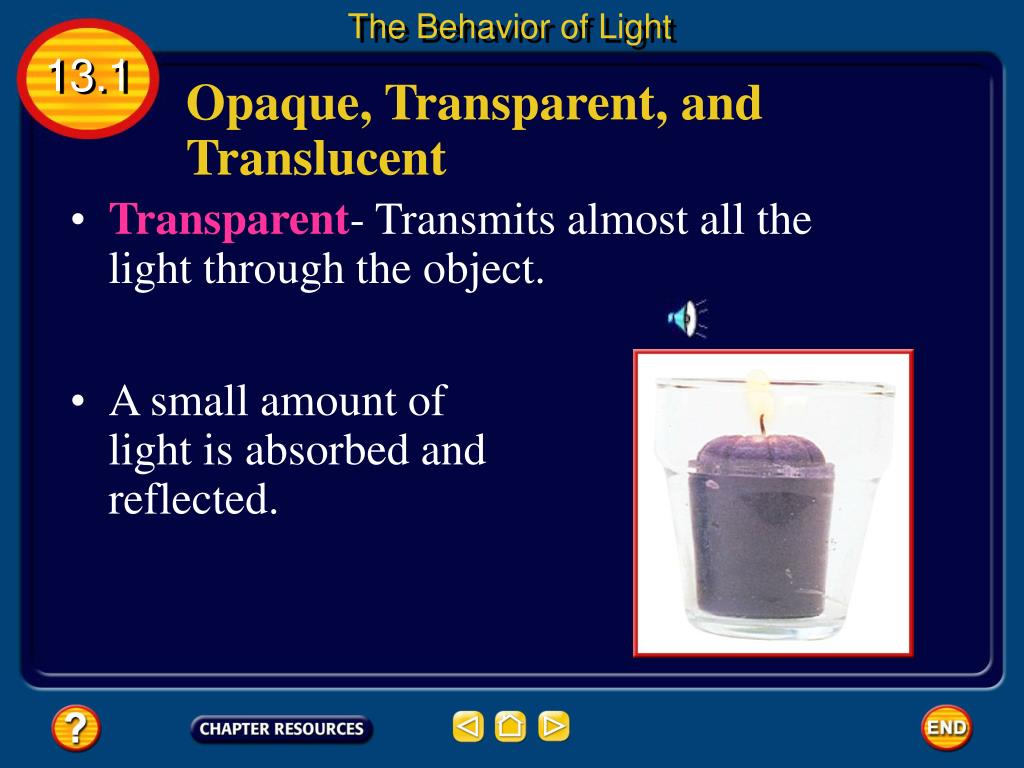 The Behavior of Light

13.1

Opaque, Transparent, and Translucent

• Transparent- Transmits almost all the light through the object.

• A small amount of light is absorbed and reflected.

?

CHAPTER RESOURCES

END